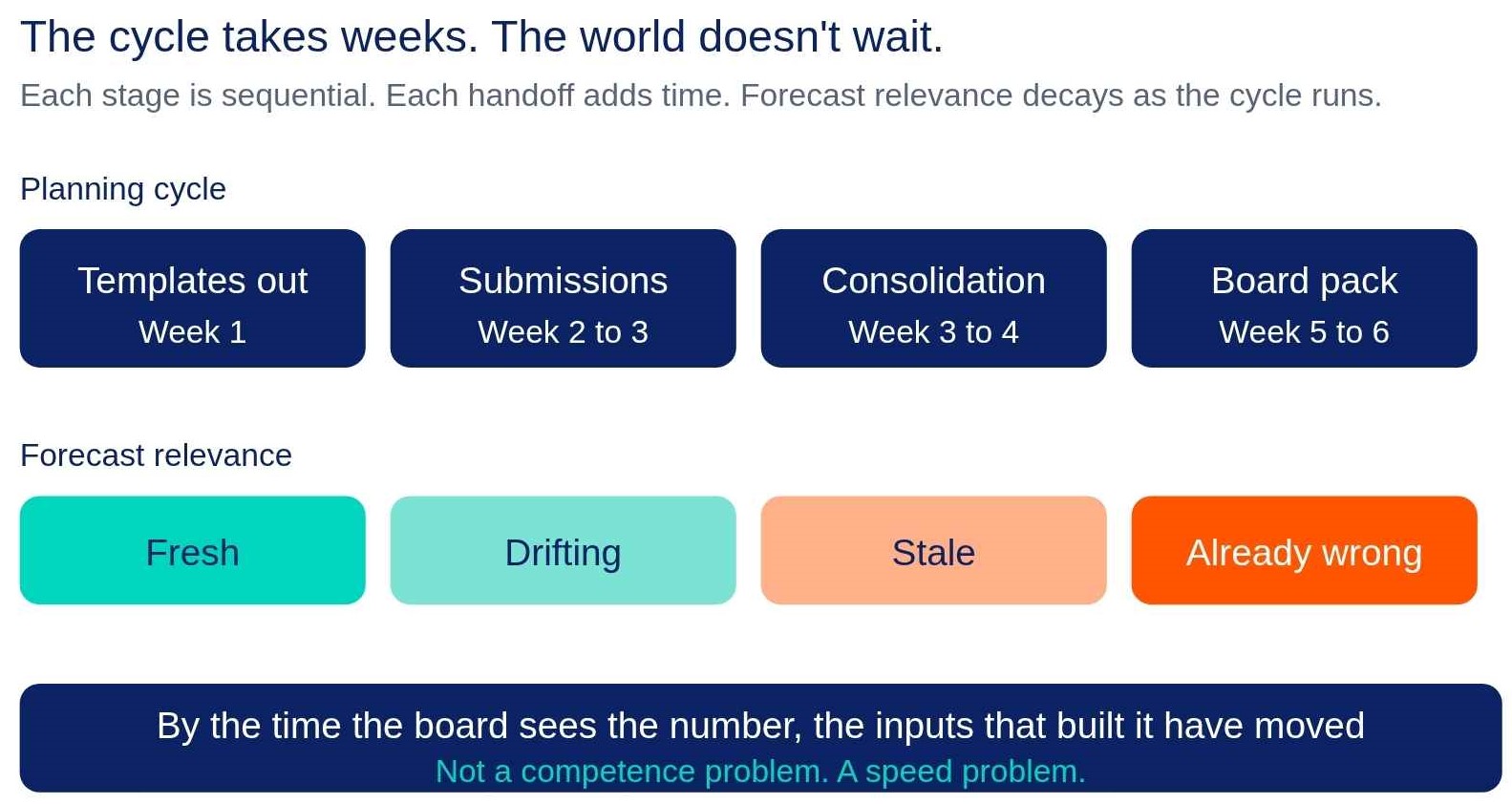 The cycle takes weeks. The world doesn't wait.

Each stage is sequential. Each handoff adds time. Forecast relevance decays as the cycle runs.

Planning cycle

Templates out
Week 1

Submissions
Week 2 to 3

Consolidation
Week 3 to 4

Board pack
Week 5 to 6

Forecast relevance

Fresh

Drifting

Stale

Already wrong

By the time the board sees the number, the inputs that built it have moved
Not a competence problem. A speed problem.